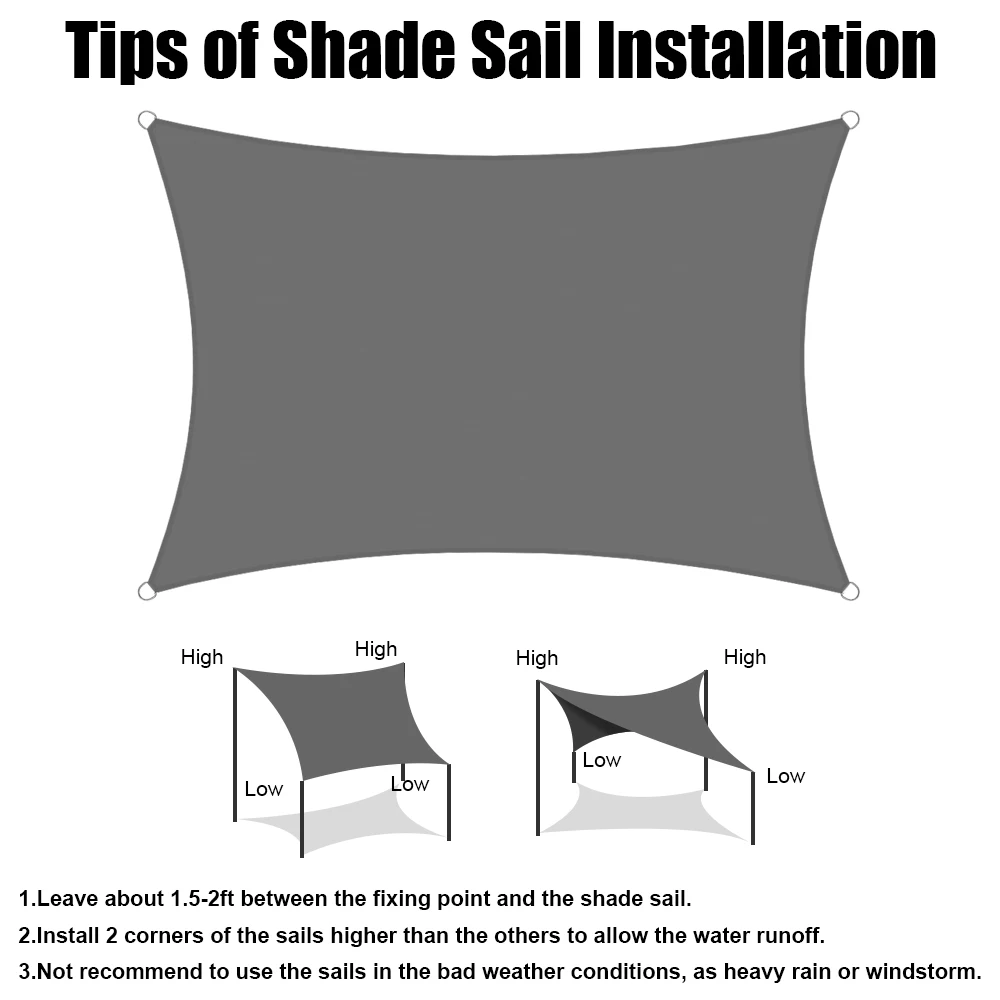 Tips of Shade Sail Installation

High
High
Low
Low

High
High
Low
Low

1.Leave about 1.5-2ft between the fixing point and the shade sail.

2.Install 2 corners of the sails higher than the others to allow the water runoff.

3.Not recommend to use the sails in the bad weather conditions, as heavy rain or windstorm.